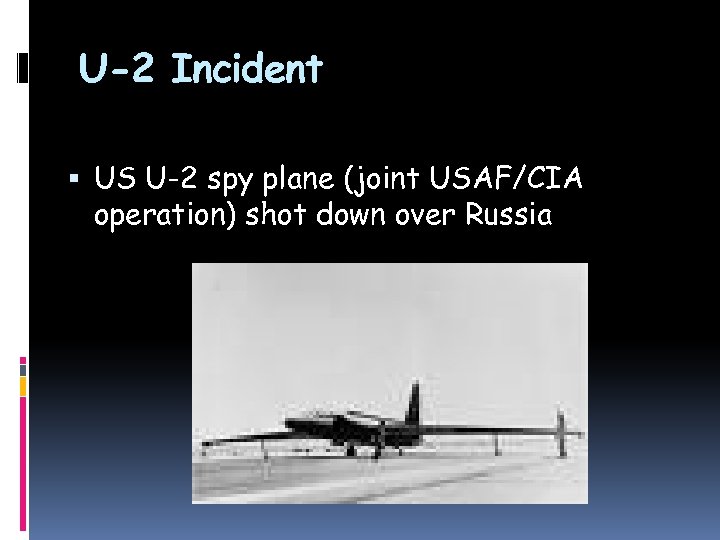 U-2 Incident

▪ US U-2 spy plane (joint USAF/CIA operation) shot down over Russia